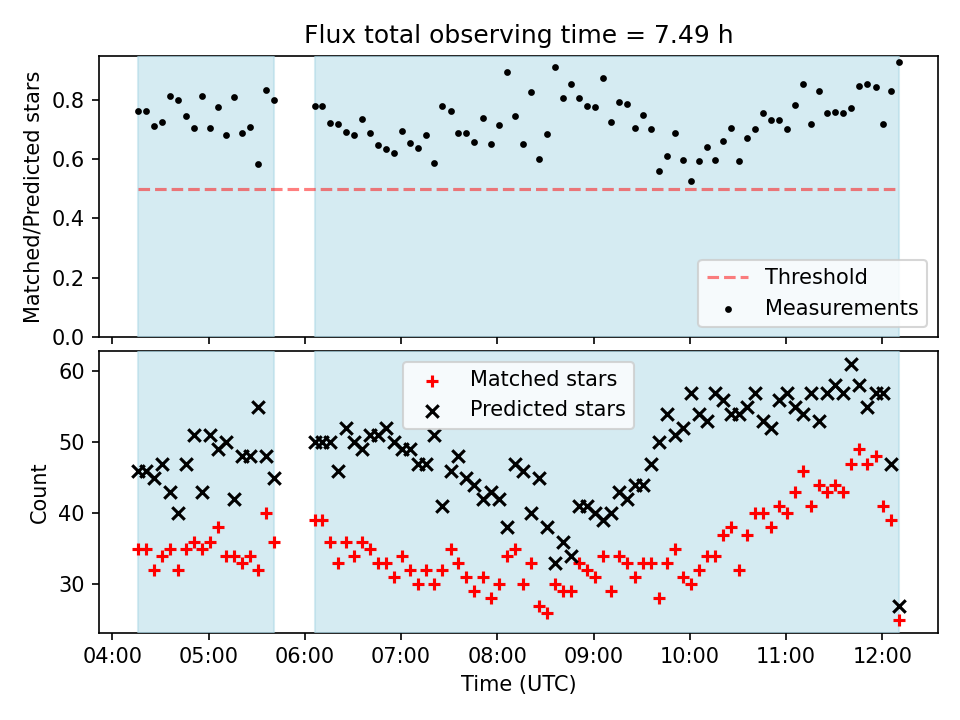 Flux total observing time = 7.49 h

Matched/Predicted stars

0.8
0.6
0.4
0.2
0.0

Threshold
Measurements

Count

60
50
40
30

Matched stars
Predicted stars

04:00 05:00 06:00 07:00 08:00 09:00 10:00 11:00 12:00

Time (UTC)